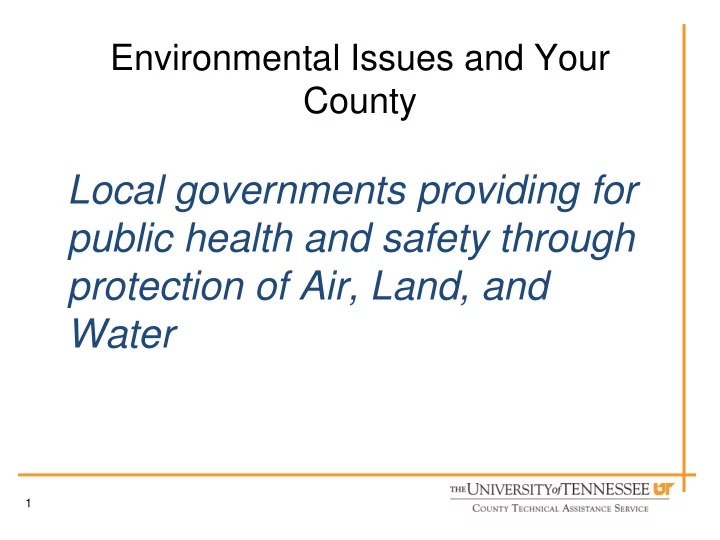 Environmental Issues and Your County

Local governments providing for public health and safety through protection of Air, Land, and Water

1

THE UNIVERSITY of TENNESSEE UT
COUNTY TECHNICAL ASSISTANCE SERVICE